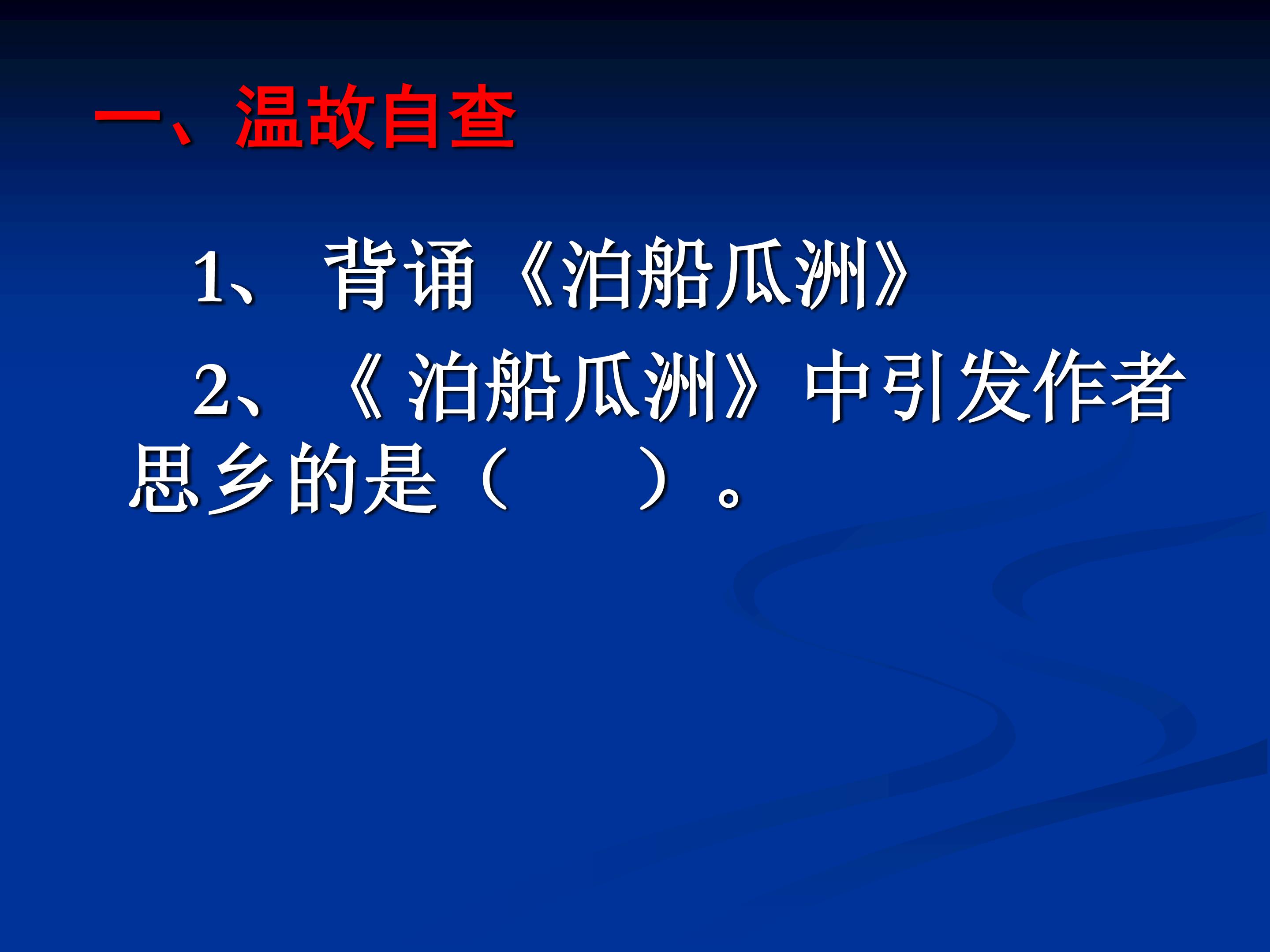 一、温故自查

1、背诵《泊船瓜洲》

2、《泊船瓜洲》中引发作者思乡的是（ ）。